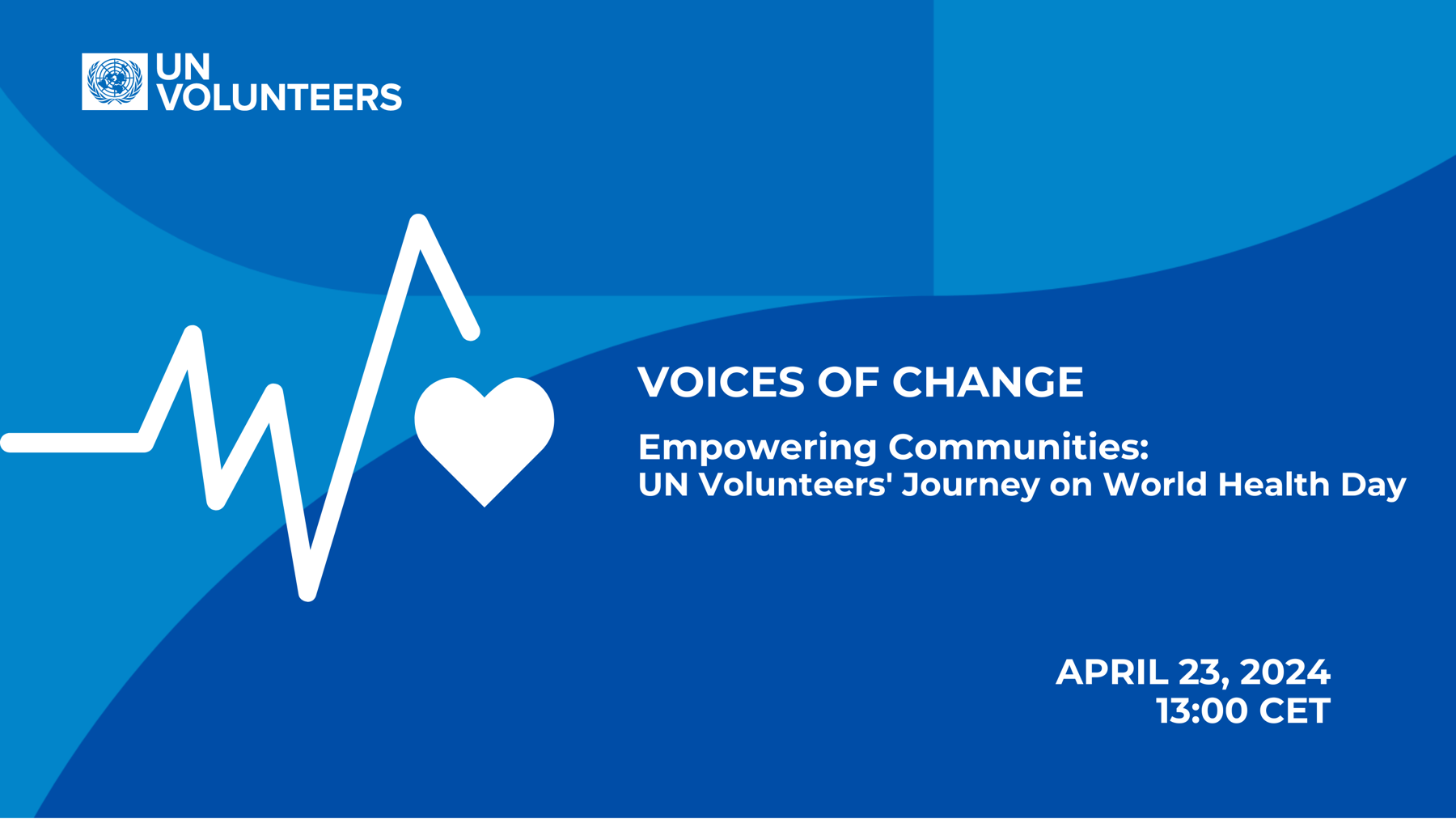 UN VOLUNTEERS

VOICES OF CHANGE

Empowering Communities:
UN Volunteers' Journey on World Health Day

APRIL 23, 2024
13:00 CET